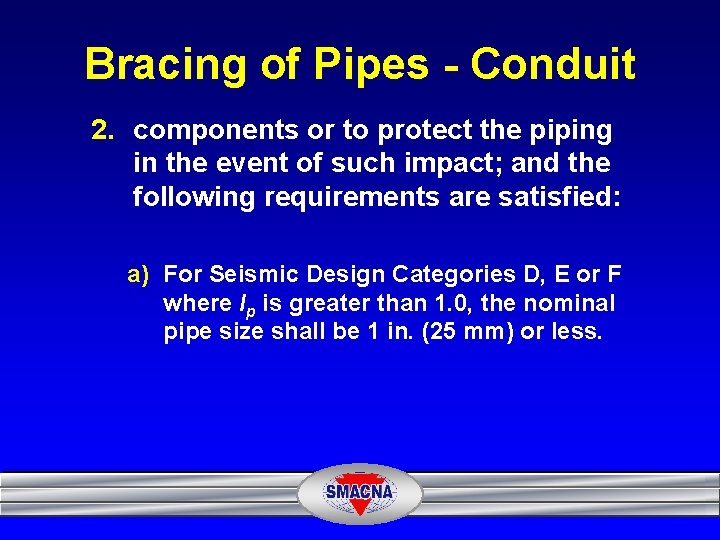 Bracing of Pipes - Conduit

2. components or to protect the piping in the event of such impact; and the following requirements are satisfied:

a) For Seismic Design Categories D, E or F where $I_p$ is greater than 1.0, the nominal pipe size shall be 1 in. (25 mm) or less.

SMACNA